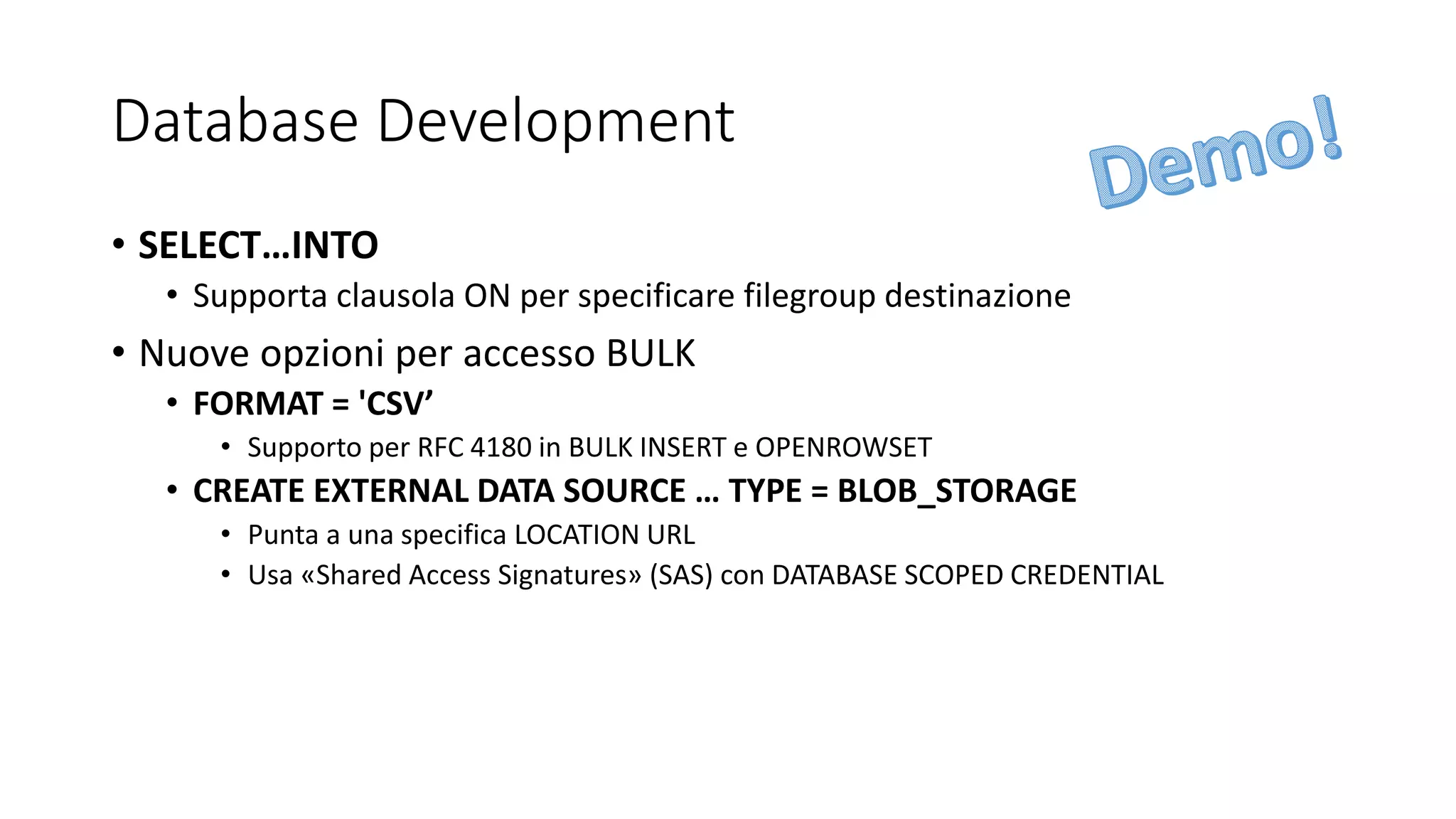 Database Development

Demo!

• SELECT…INTO
  • Supporta clausola ON per specificare filegroup destinazione
• Nuove opzioni per accesso BULK
  • FORMAT = 'CSV’
    • Supporto per RFC 4180 in BULK INSERT e OPENROWSET
  • CREATE EXTERNAL DATA SOURCE … TYPE = BLOB_STORAGE
    • Punta a una specifica LOCATION URL
    • Usa «Shared Access Signatures» (SAS) con DATABASE SCOPED CREDENTIAL